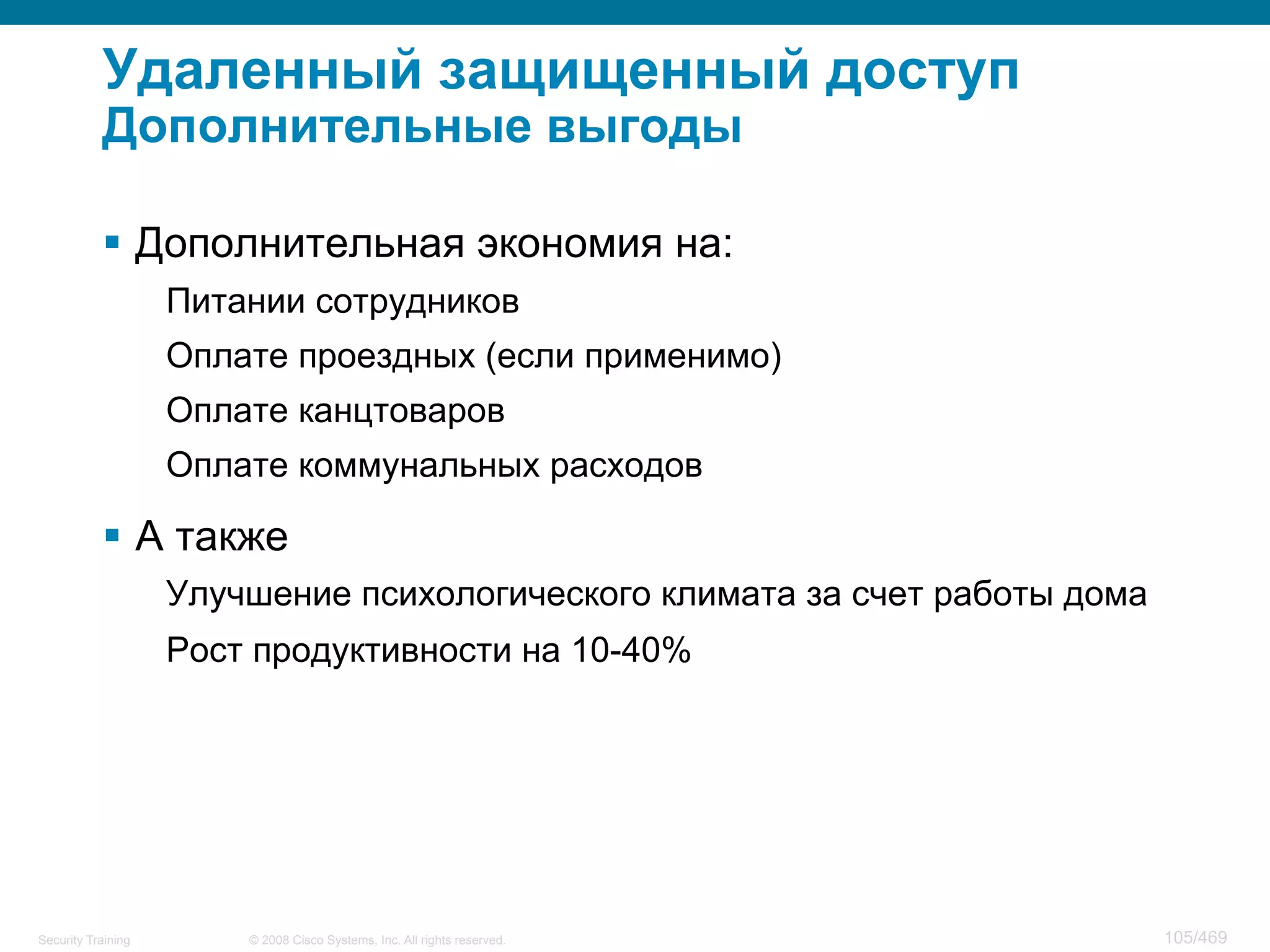 Удаленный защищенный доступ
Дополнительные выгоды

▪ Дополнительная экономия на:

Питании сотрудников

Оплате проездных (если применимо)

Оплате канцтоваров

Оплате коммунальных расходов

▪ А также

Улучшение психологического климата за счет работы дома

Рост продуктивности на 10-40%

Security Training © 2008 Cisco Systems, Inc. All rights reserved. 105/469